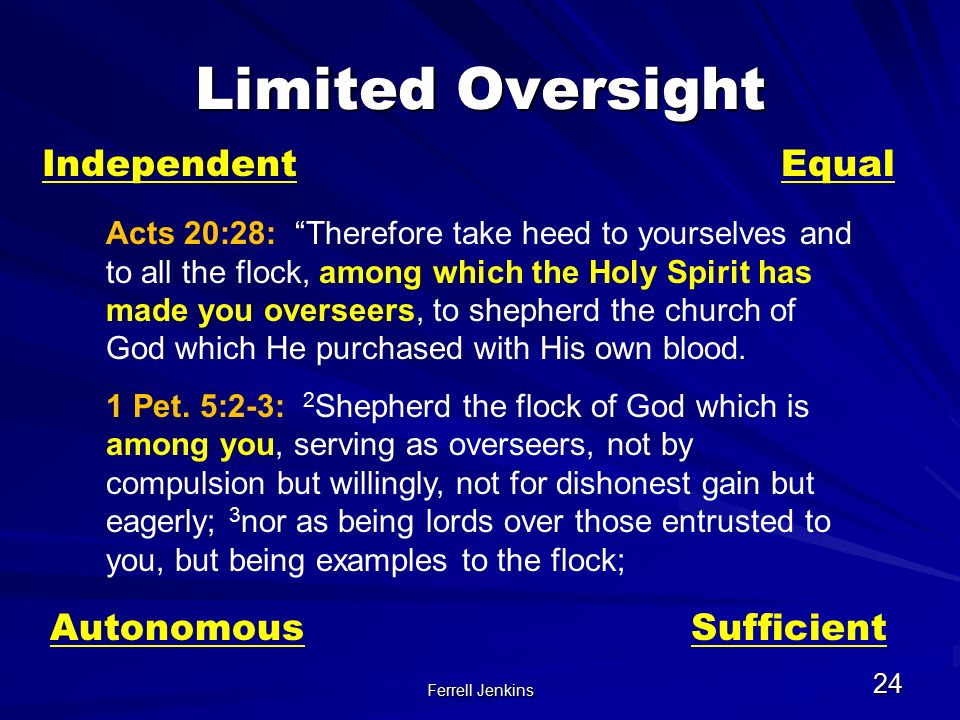 Limited Oversight

Independent

Equal

Acts 20:28: “Therefore take heed to yourselves and to all the flock, among which the Holy Spirit has made you overseers, to shepherd the church of God which He purchased with His own blood.

1 Pet. 5:2-3: $^2$Shepherd the flock of God which is among you, serving as overseers, not by compulsion but willingly, not for dishonest gain but eagerly; $^3$nor as being lords over those entrusted to you, but being examples to the flock;

Autonomous

Sufficient

Ferrell Jenkins

24